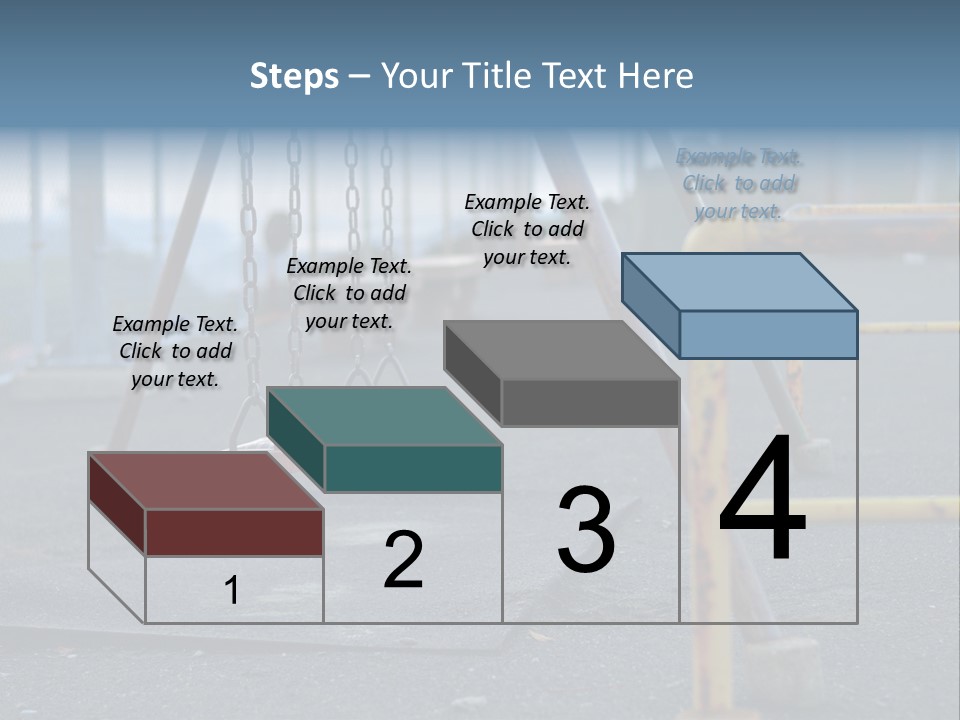 Steps – Your Title Text Here

Example Text. Click to add your text.

Example Text. Click to add your text.

Example Text. Click to add your text.

Example Text. Click to add your text.

1

2

3

4